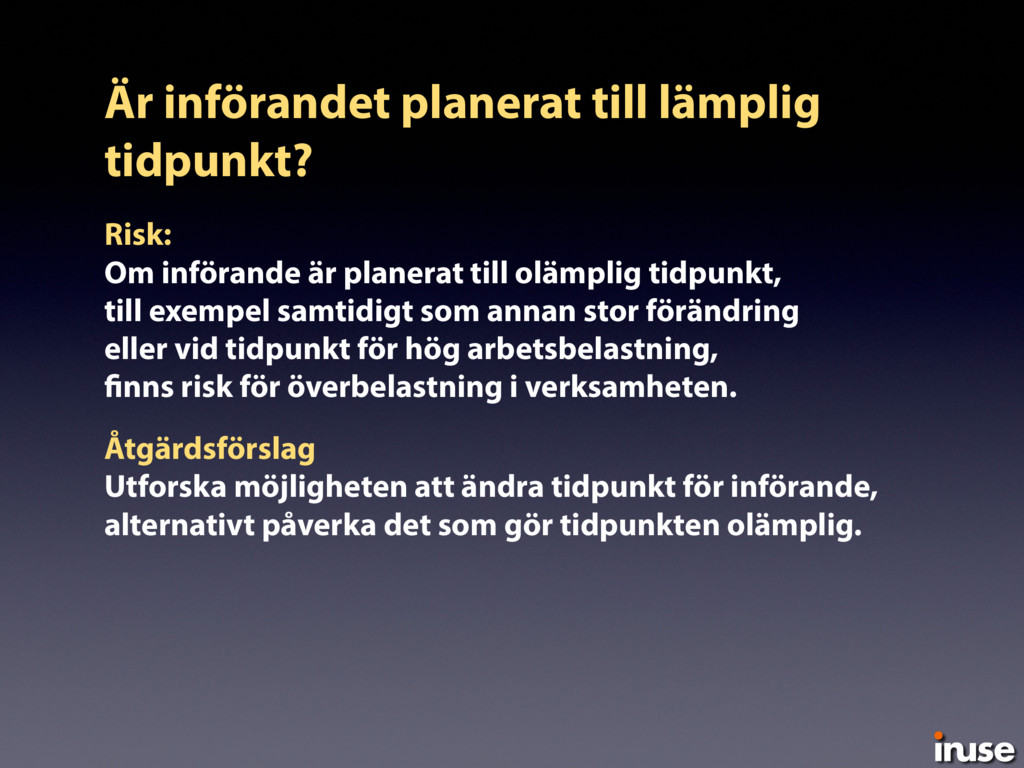 Är införandet planerat till lämplig tidpunkt?

Risk:
Om införande är planerat till olämplig tidpunkt, till exempel samtidigt som annan stor förändring eller vid tidpunkt för hög arbetsbelastning, finns risk för överbelastning i verksamheten.

Åtgärdsförslag
Utforska möjligheten att ändra tidpunkt för införande, alternativt påverka det som gör tidpunkten olämplig.

inuse